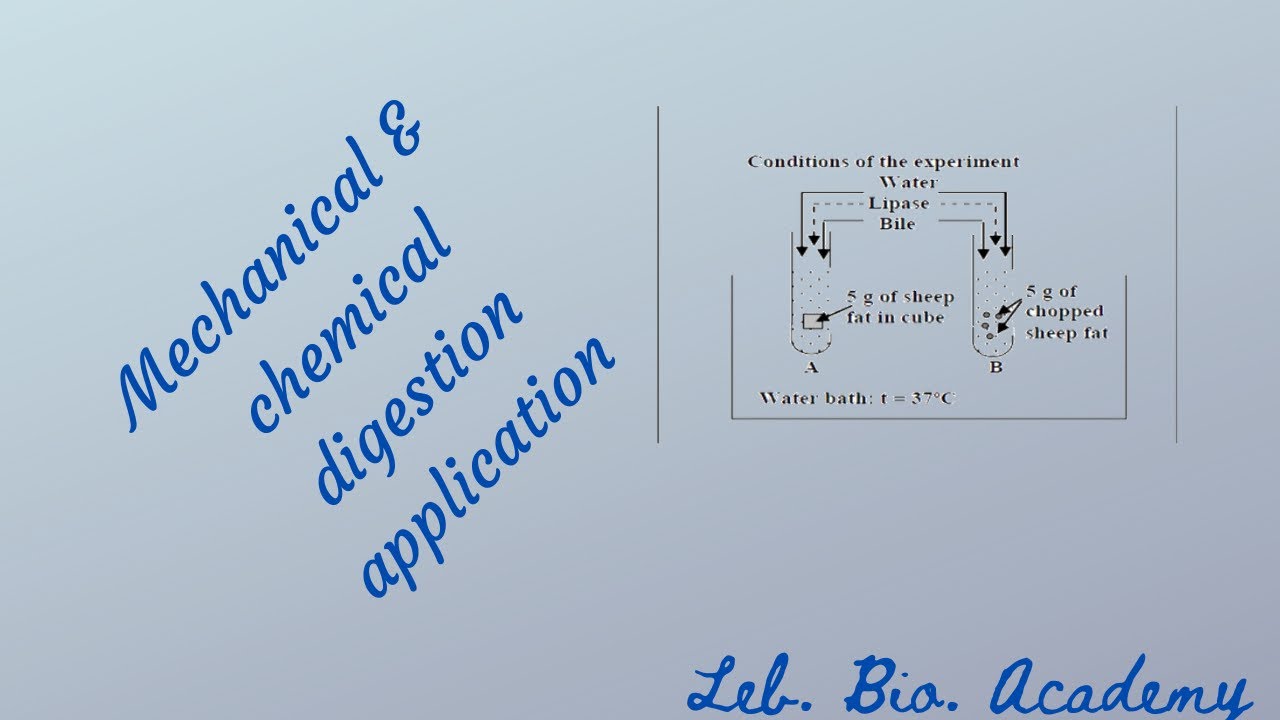 Mechanical & chemical digestion application

Conditions of the experiment
Water
Lipase
Bile

5 g of sheep fat in cube

5 g of chopped sheep fat

A

B

Water bath: t = 37°C

Leb. Bio. Academy